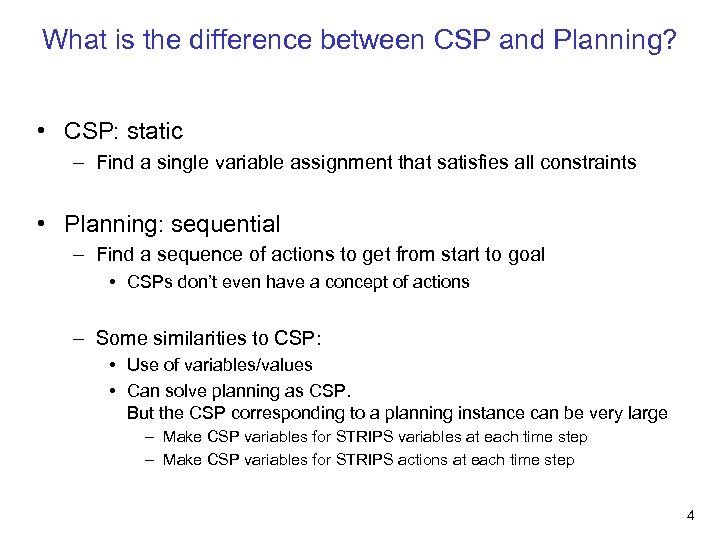 What is the difference between CSP and Planning?

• CSP: static
– Find a single variable assignment that satisfies all constraints

• Planning: sequential
– Find a sequence of actions to get from start to goal
• CSPs don't even have a concept of actions

– Some similarities to CSP:
• Use of variables/values
• Can solve planning as CSP.
But the CSP corresponding to a planning instance can be very large
– Make CSP variables for STRIPS variables at each time step
– Make CSP variables for STRIPS actions at each time step

4